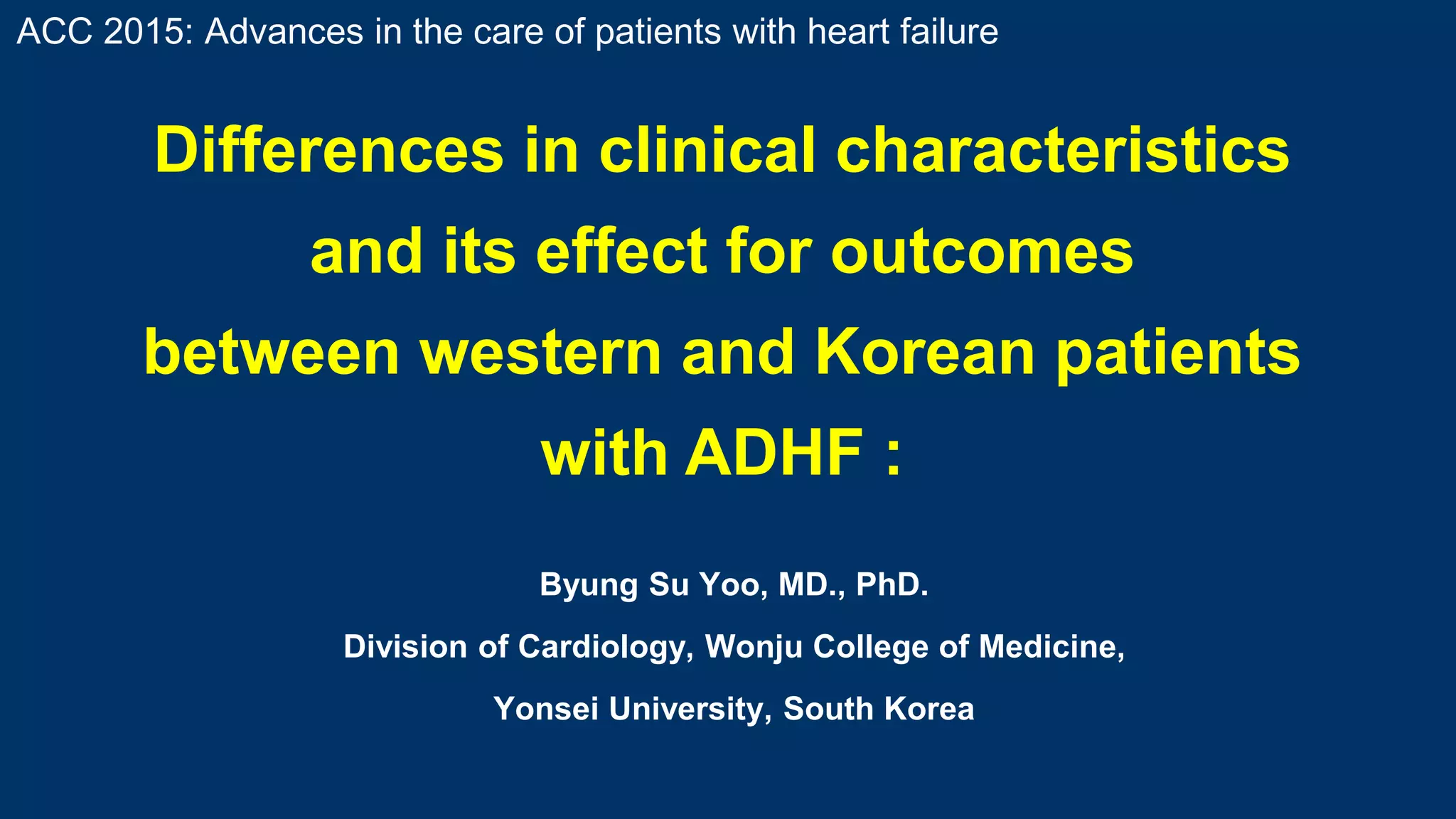 ACC 2015: Advances in the care of patients with heart failure

Differences in clinical characteristics and its effect for outcomes between western and Korean patients with ADHF :

Byung Su Yoo, MD., PhD.

Division of Cardiology, Wonju College of Medicine,

Yonsei University, South Korea